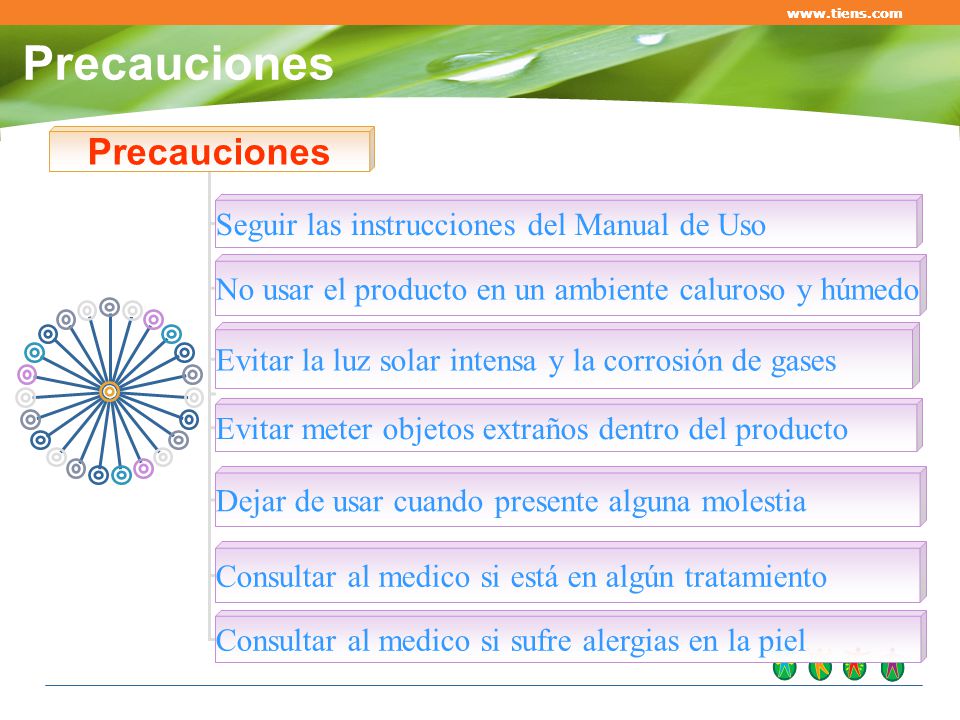 www.tiens.com

Precauciones

Precauciones

Seguir las instrucciones del Manual de Uso

No usar el producto en un ambiente caluroso y húmedo

Evitar la luz solar intensa y la corrosión de gases

Evitar meter objetos extraños dentro del producto

Dejar de usar cuando presente alguna molestia

Consultar al medico si está en algún tratamiento

Consultar al medico si sufre alergias en la piel